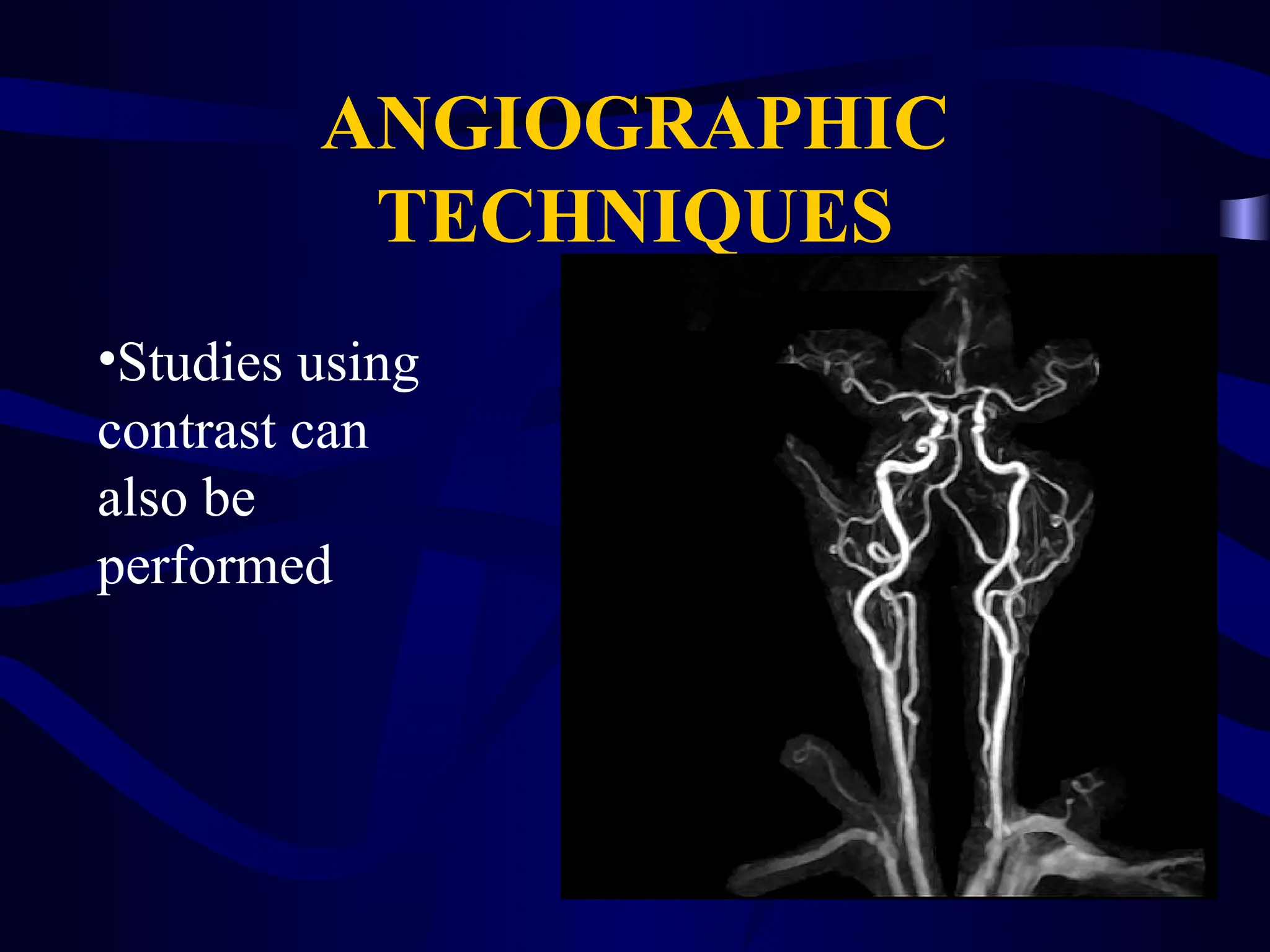 ANGIOGRAPHIC TECHNIQUES

•Studies using contrast can also be performed